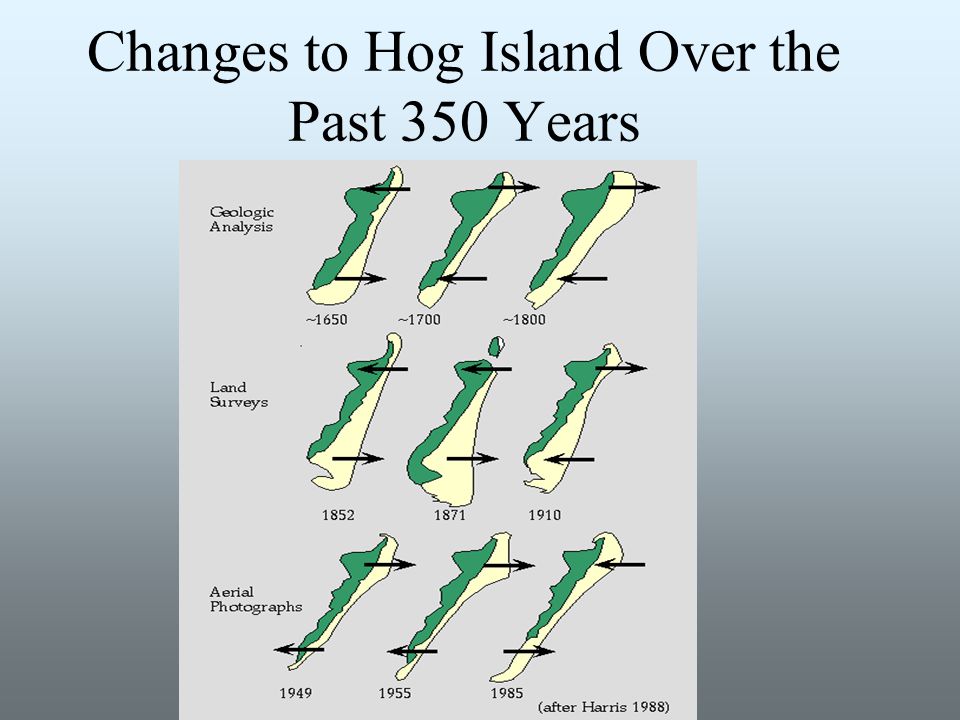 Changes to Hog Island Over the Past 350 Years

Geologic Analysis

~1650

~1700

~1800

Land Surveys

1852

1871

1910

Aerial Photographs

1949

1955

1985

(after Harris 1988)